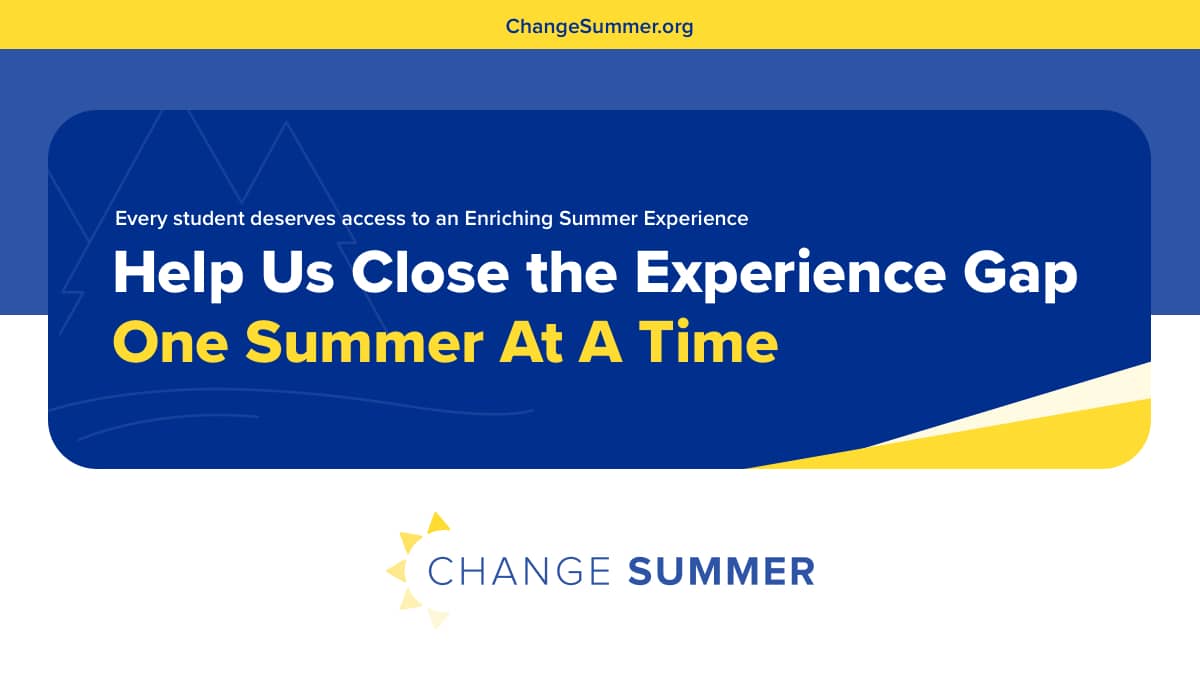 ChangeSummer.org

Every student deserves access to an Enriching Summer Experience

Help Us Close the Experience Gap
One Summer At A Time

CHANGE SUMMER